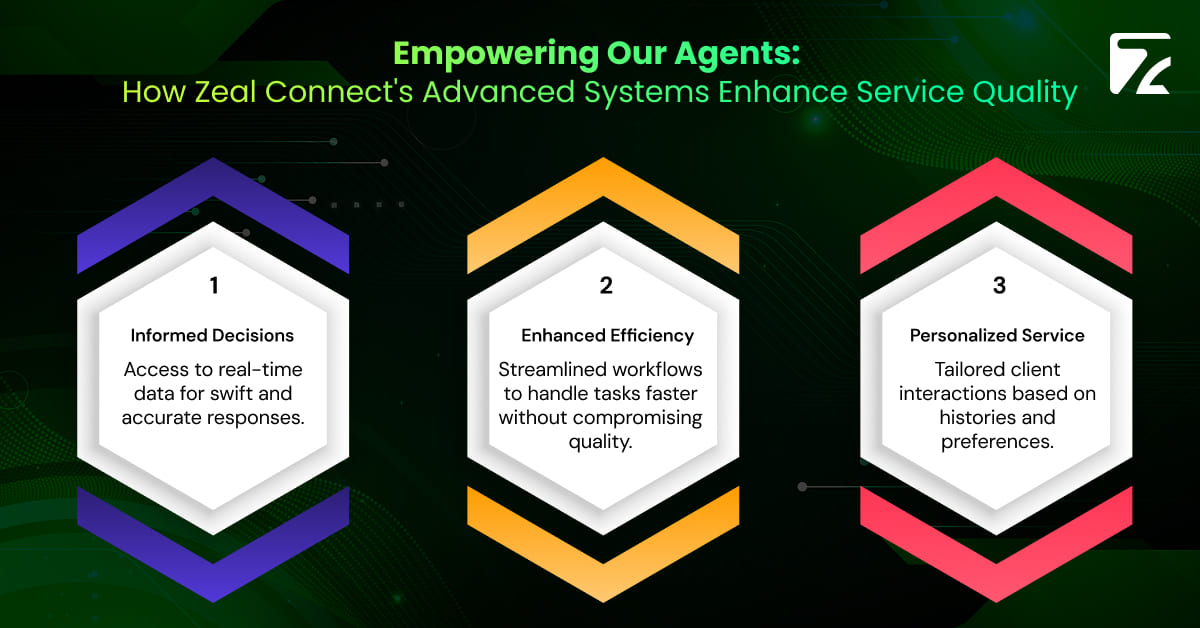 Empowering Our Agents:
How Zeal Connect's Advanced Systems Enhance Service Quality

1
Informed Decisions
Access to real-time data for swift and accurate responses.

2
Enhanced Efficiency
Streamlined workflows to handle tasks faster without compromising quality.

3
Personalized Service
Tailored client interactions based on histories and preferences.